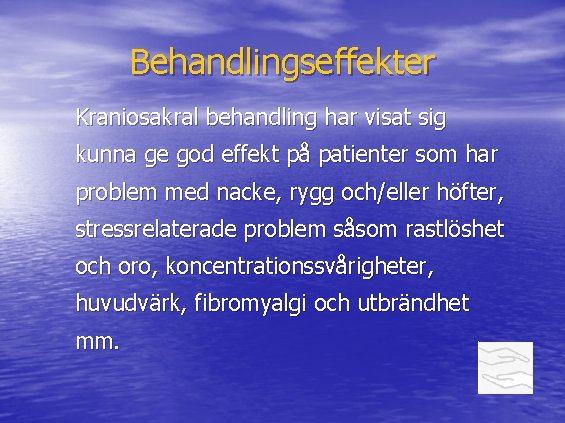 Behandlingseffekter

Kraniosakral behandling har visat sig kunna ge god effekt på patienter som har problem med nacke, rygg och/eller höfter, stressrelaterade problem såsom rastlöshet och oro, koncentrationssvårigheter, huvudvärk, fibromyalgi och utbrändhet mm.